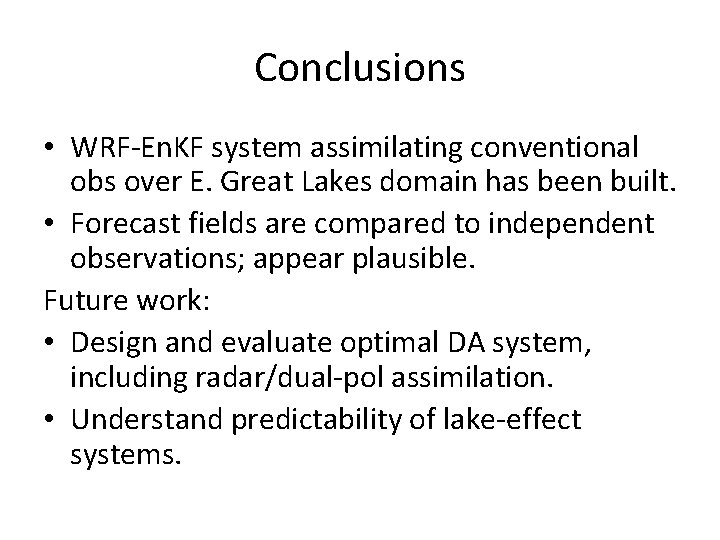 Conclusions

• WRF-EnKF system assimilating conventional obs over E. Great Lakes domain has been built.
• Forecast fields are compared to independent observations; appear plausible.

Future work:
• Design and evaluate optimal DA system, including radar/dual-pol assimilation.
• Understand predictability of lake-effect systems.